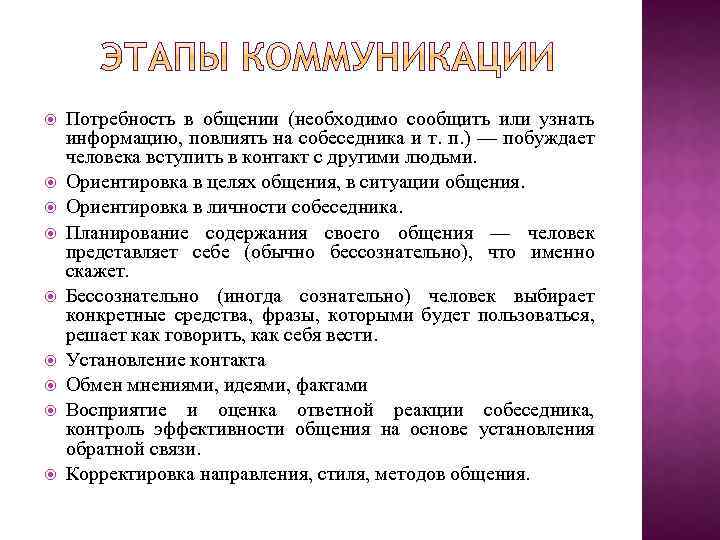 ЭТАПЫ КОММУНИКАЦИИ

Потребность в общении (необходимо сообщить или узнать информацию, повлиять на собеседника и т. п.) — побуждает человека вступить в контакт с другими людьми.

Ориентировка в целях общения, в ситуации общения.

Ориентировка в личности собеседника.

Планирование содержания своего общения — человек представляет себе (обычно бессознательно), что именно скажет.

Бессознательно (иногда сознательно) человек выбирает конкретные средства, фразы, которыми будет пользоваться, решает как говорить, как себя вести.

Установление контакта

Обмен мнениями, идеями, фактами

Восприятие и оценка ответной реакции собеседника, контроль эффективности общения на основе установления обратной связи.

Корректировка направления, стиля, методов общения.